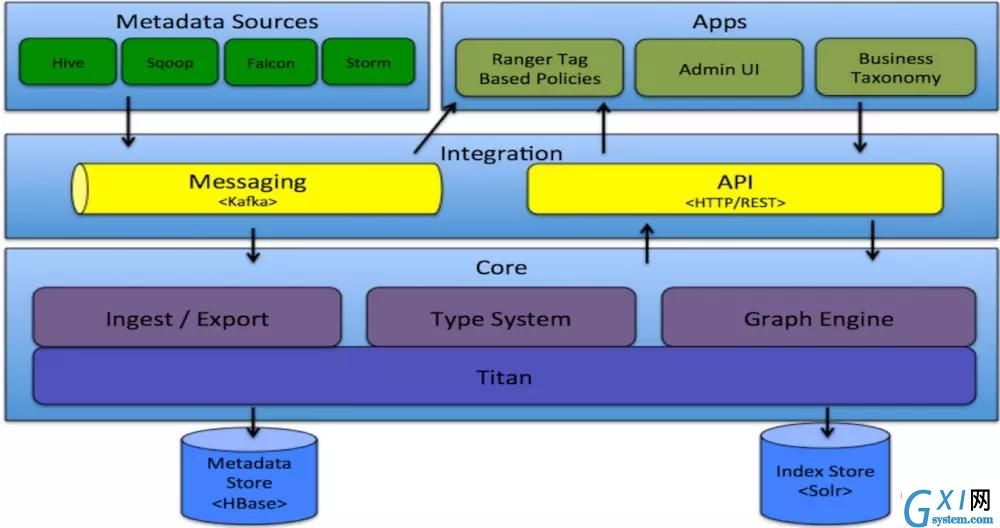 Metadata Sources

Hive

Sqoop

Falcon

Storm

Apps

Ranger Tag Based Policies

Admin UI

Business Taxonomy

Integration

Messaging
<Kafka>

API
<HTTP/REST>

Core

Ingest / Export

Type System

Graph Engine

Titan

Metadata Store <HBase>

Index Store <Solr>

GXI网
system.com